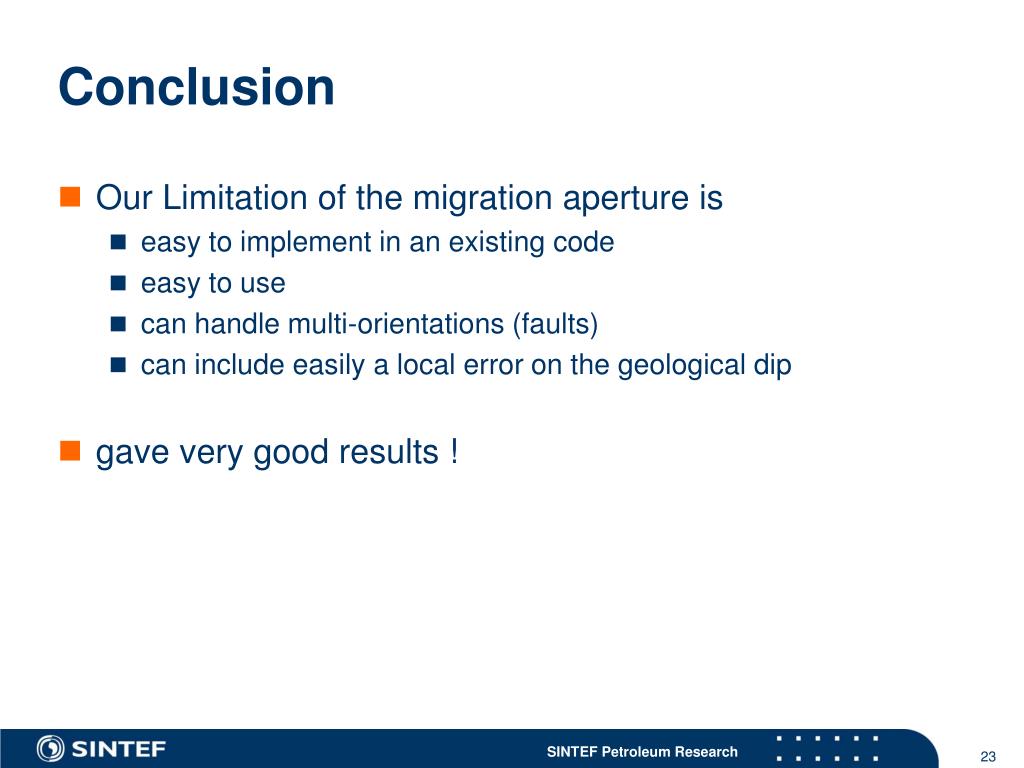 Conclusion

Our Limitation of the migration aperture is

easy to implement in an existing code

easy to use

can handle multi-orientations (faults)

can include easily a local error on the geological dip

gave very good results !

SINTEF

SINTEF Petroleum Research

23